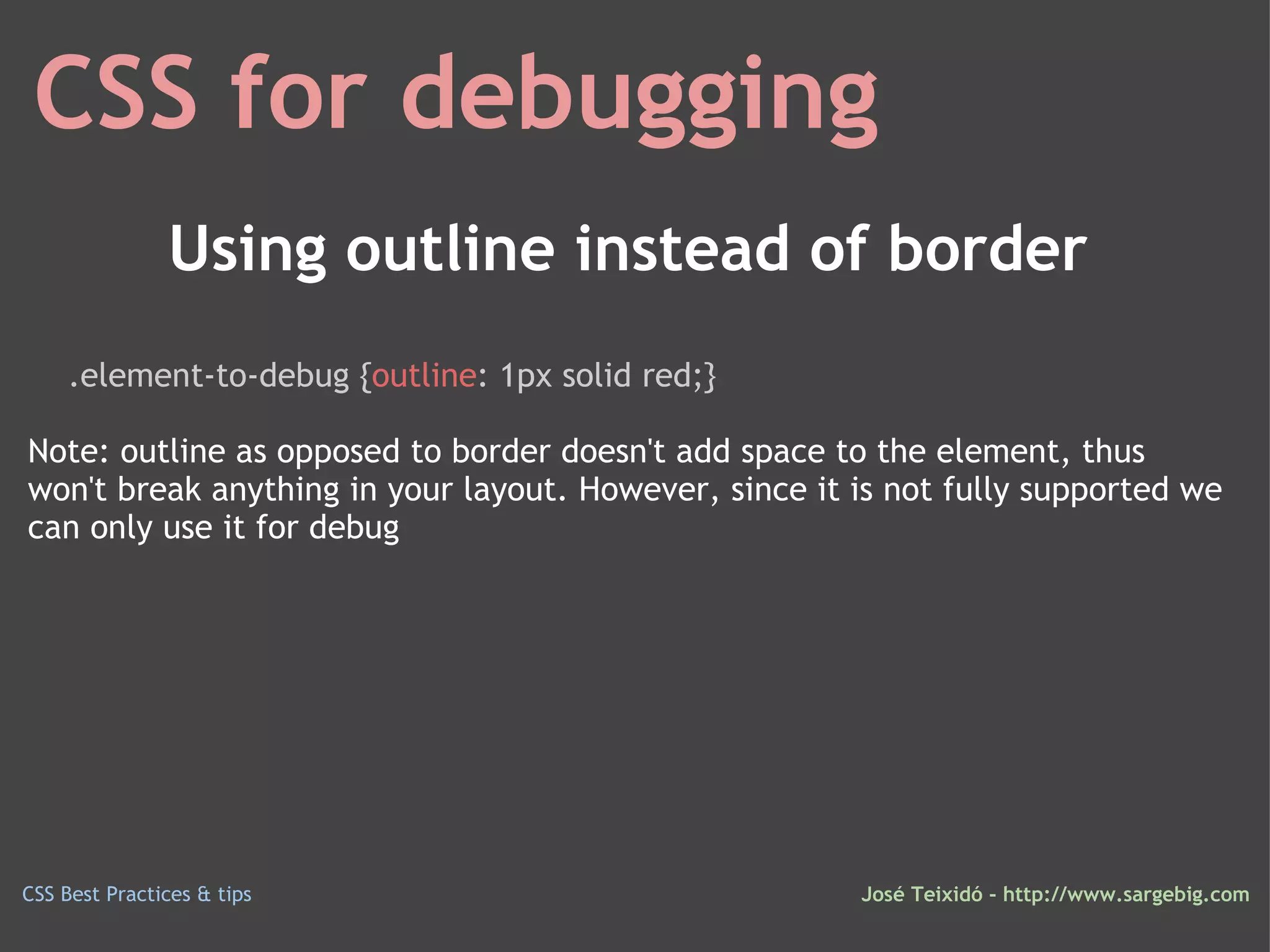 CSS for debugging

Using outline instead of border

.element-to-debug {outline: 1px solid red;}

Note: outline as opposed to border doesn't add space to the element, thus won't break anything in your layout. However, since it is not fully supported we can only use it for debug

CSS Best Practices & tips

José Teixidó - http://www.sargebig.com